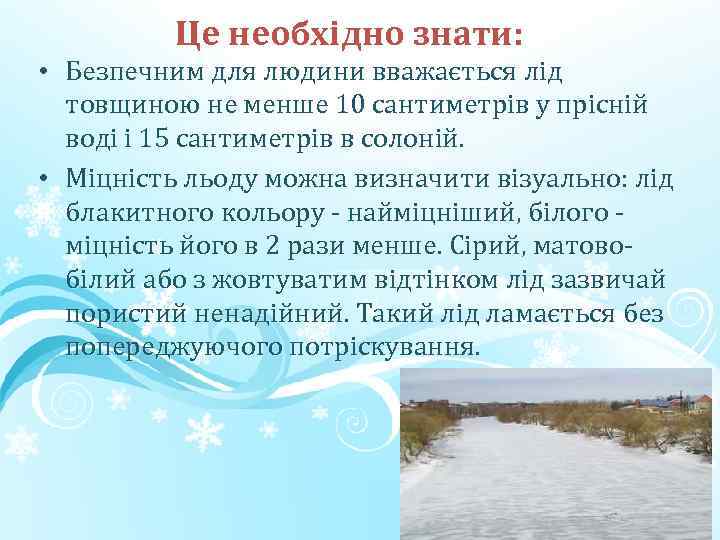 Це необхідно знати:

• Безпечним для людини вважається лід товщиною не менше 10 сантиметрів у прісній воді і 15 сантиметрів в солоній.

• Міцність льоду можна визначити візуально: лід блакитного кольору - найміцніший, білого - міцність його в 2 рази менше. Сірий, матово-білий або з жовтуватим відтінком лід зазвичай пористий ненадійний. Такий лід ламається без попереджуючого потріскування.